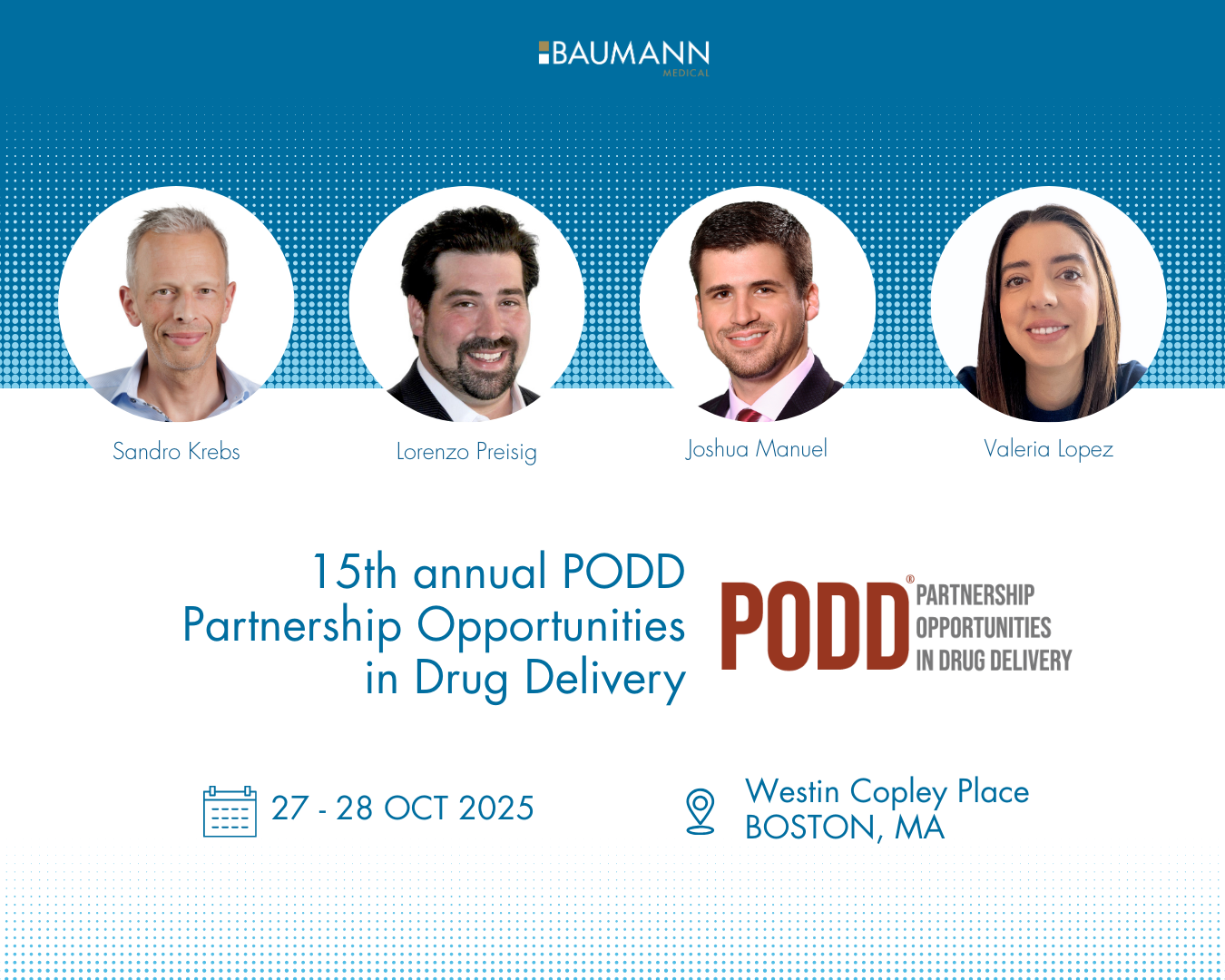 BAUMANN
MEDICAL

Sandro Krebs

Lorenzo Preisig

Joshua Manuel

Valeria Lopez

15th annual PODD Partnership Opportunities in Drug Delivery

PODD® PARTNERSHIP OPPORTUNITIES IN DRUG DELIVERY

27 - 28 OCT 2025

Westin Copley Place
BOSTON, MA